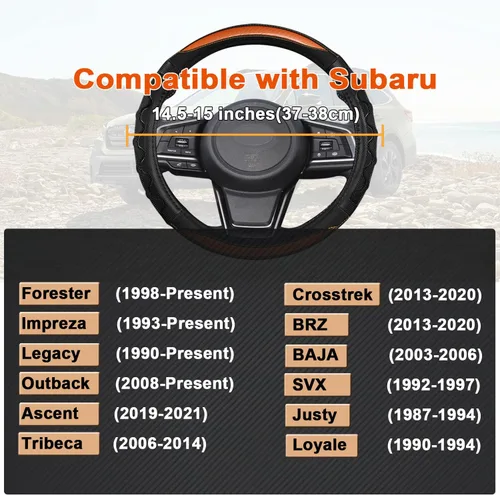 Compatible with Subaru

14.5-15 inches(37-38cm)

Forester (1998-Present)
Impreza (1993-Present)
Legacy (1990-Present)
Outback (2008-Present)
Ascent (2019-2021)
Tribeca (2006-2014)

Crosstrek (2013-2020)
BRZ (2013-2020)
BAJA (2003-2006)
SVX (1992-1997)
Justy (1987-1994)
Loyale (1990-1994)